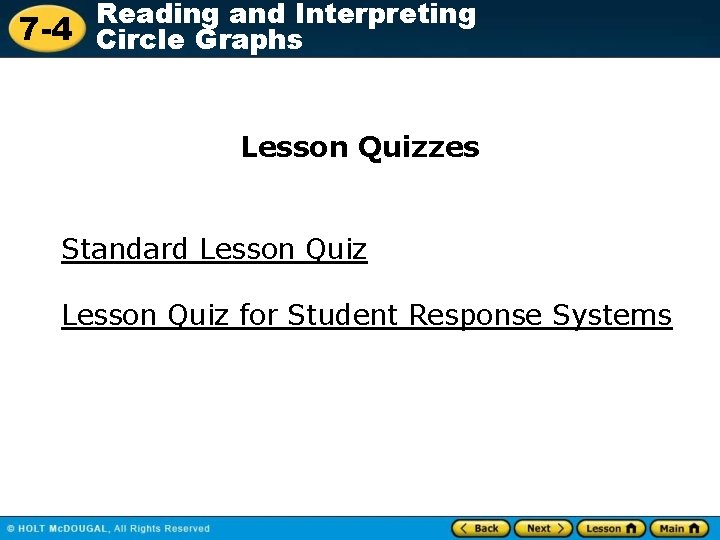 7-4 Reading and Interpreting Circle Graphs

Lesson Quizzes

Standard Lesson Quiz

Lesson Quiz for Student Response Systems

© HOLT McDOUGAL, All Rights Reserved

Back Next Lesson Main